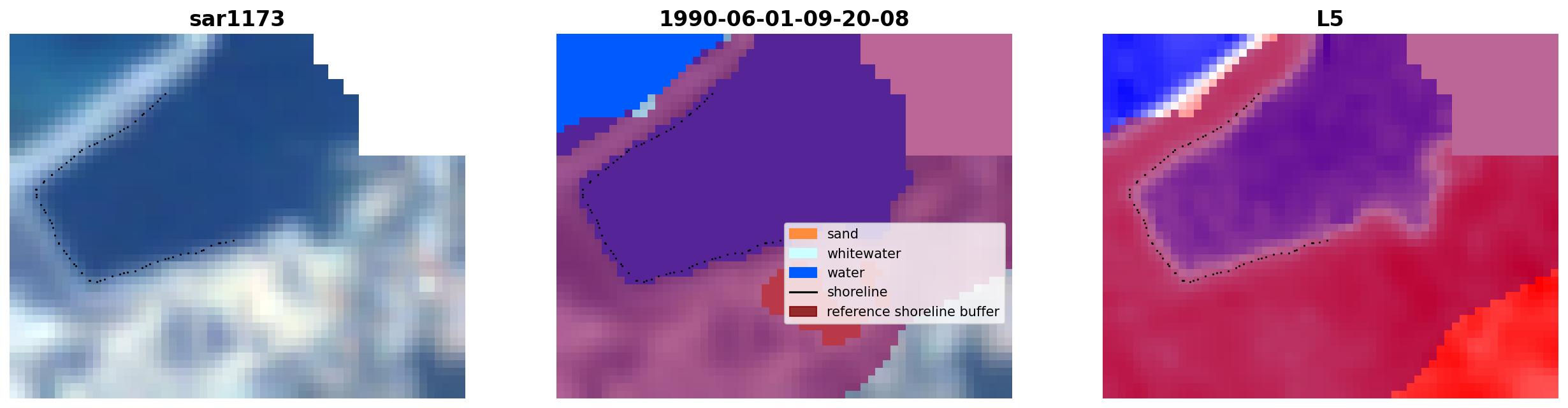 sar1173

1990-06-01-09-20-08

sand
whitewater
water
shoreline
reference shoreline buffer

L5